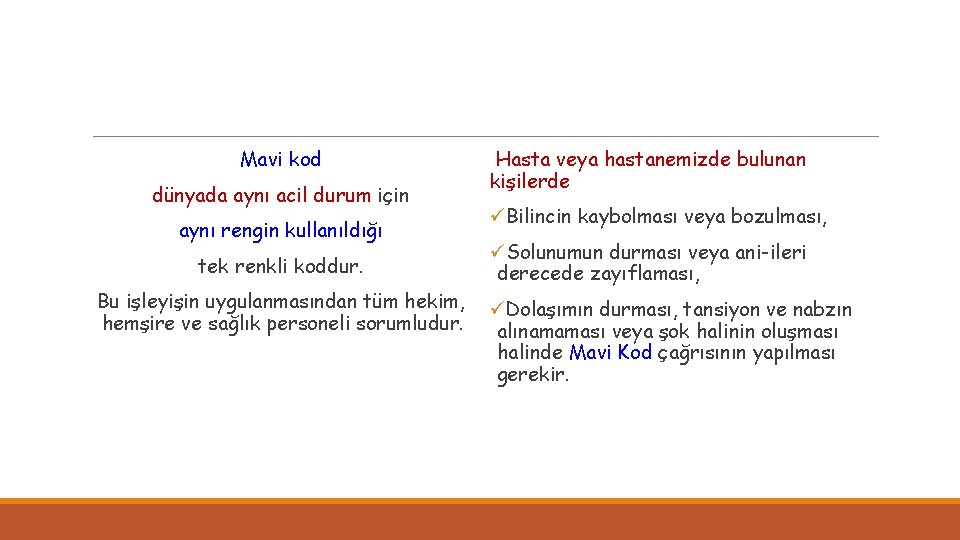 Mavi kod

dünyada aynı acil durum için

aynı rengin kullanıldığı

tek renkli koddur.

Bu işleyişin uygulanmasından tüm hekim, hemşire ve sağlık personeli sorumludur.

Hasta veya hastanemizde bulunan kişilerde

✓Bilincin kaybolması veya bozulması,

✓Solunumun durması veya ani-ileri derecede zayıflaması,

✓Dolaşımın durması, tansiyon ve nabzın alınamaması veya şok halinin oluşması halinde Mavi Kod çağrısının yapılması gerekir.